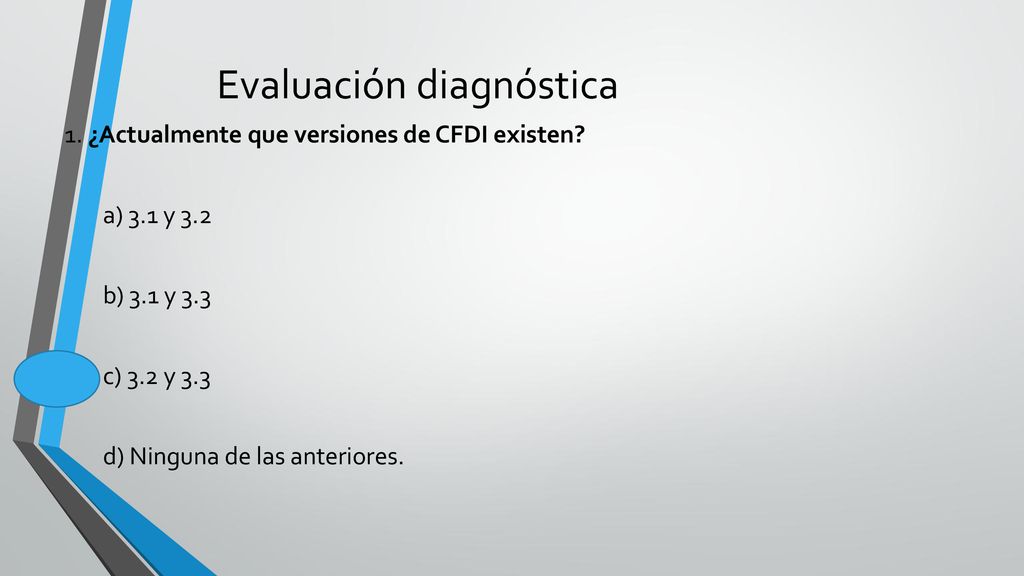 Evaluación diagnóstica

1. ¿Actualmente que versiones de CFDI existen?

a) 3.1 y 3.2

b) 3.1 y 3.3

c) 3.2 y 3.3

d) Ninguna de las anteriores.